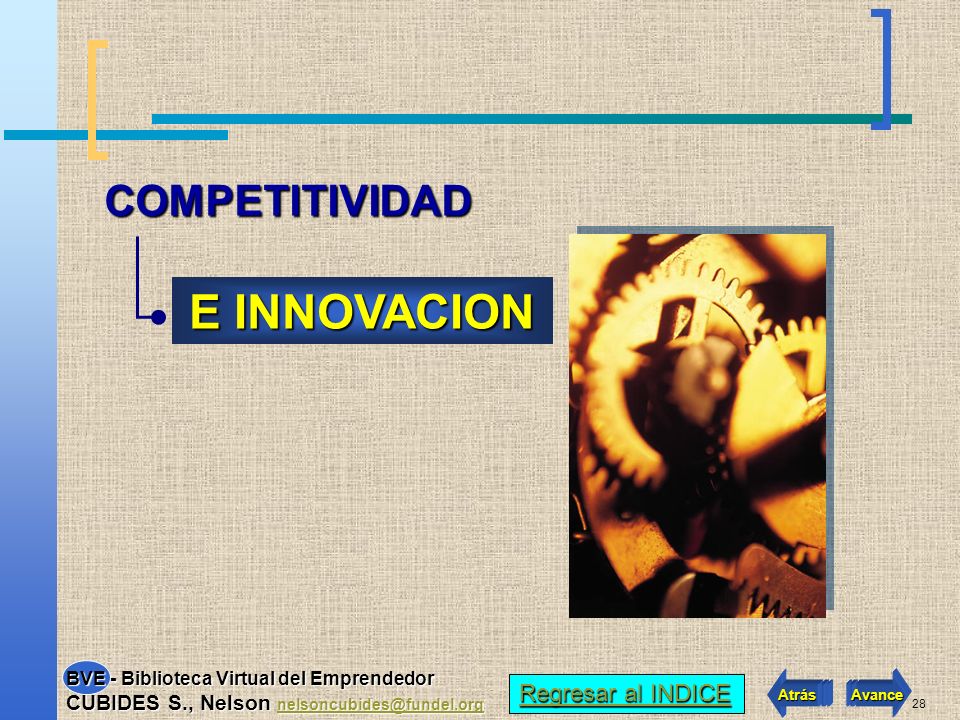 COMPETITIVIDAD

E INNOVACION

BVE - Biblioteca Virtual del Emprendedor
CUBIDES S., Nelson nelsoncubides@fundel.org

Regresar al INDICE

Atrás

Avance

28